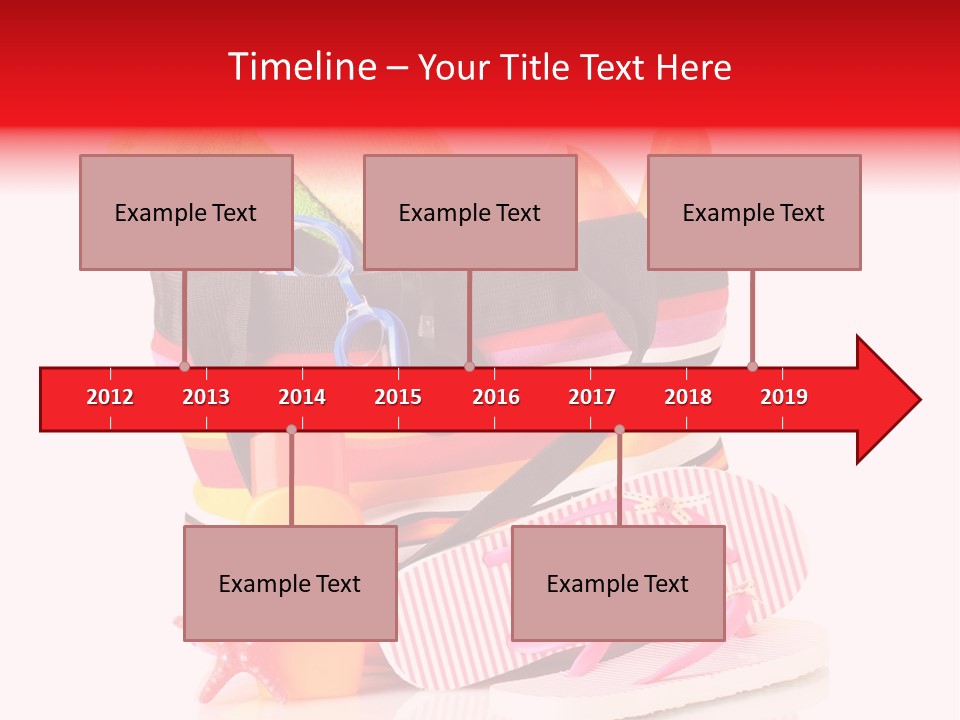 Timeline – Your Title Text Here

Example Text

Example Text

Example Text

2012 2013 2014 2015 2016 2017 2018 2019

Example Text

Example Text